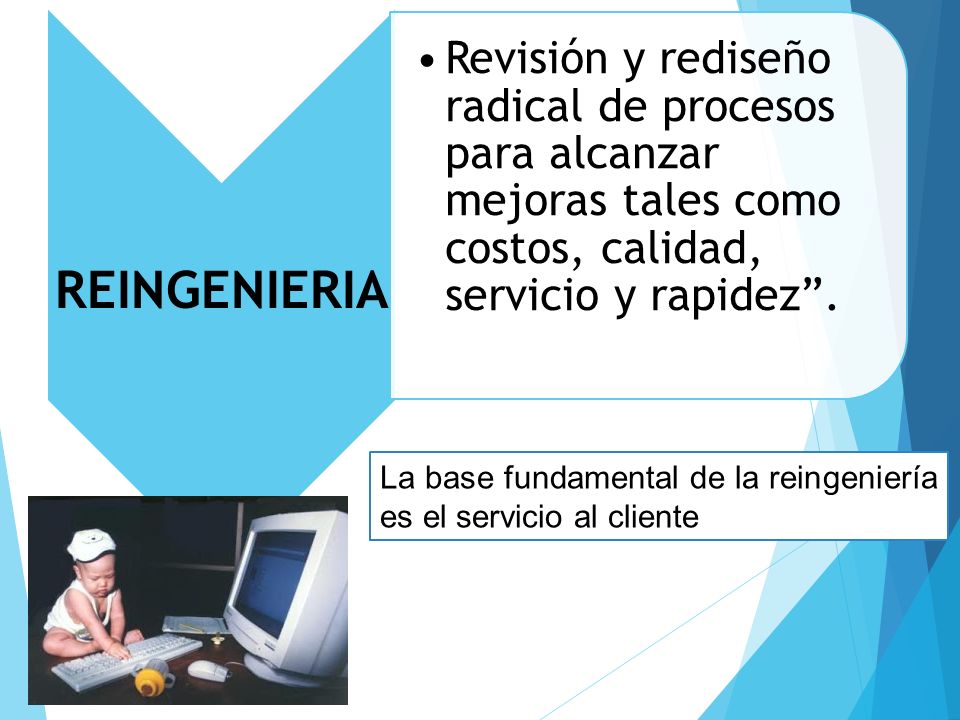 REINGENIERIA

• Revisión y rediseño radical de procesos para alcanzar mejoras tales como costos, calidad, servicio y rapidez”.

La base fundamental de la reingeniería es el servicio al cliente